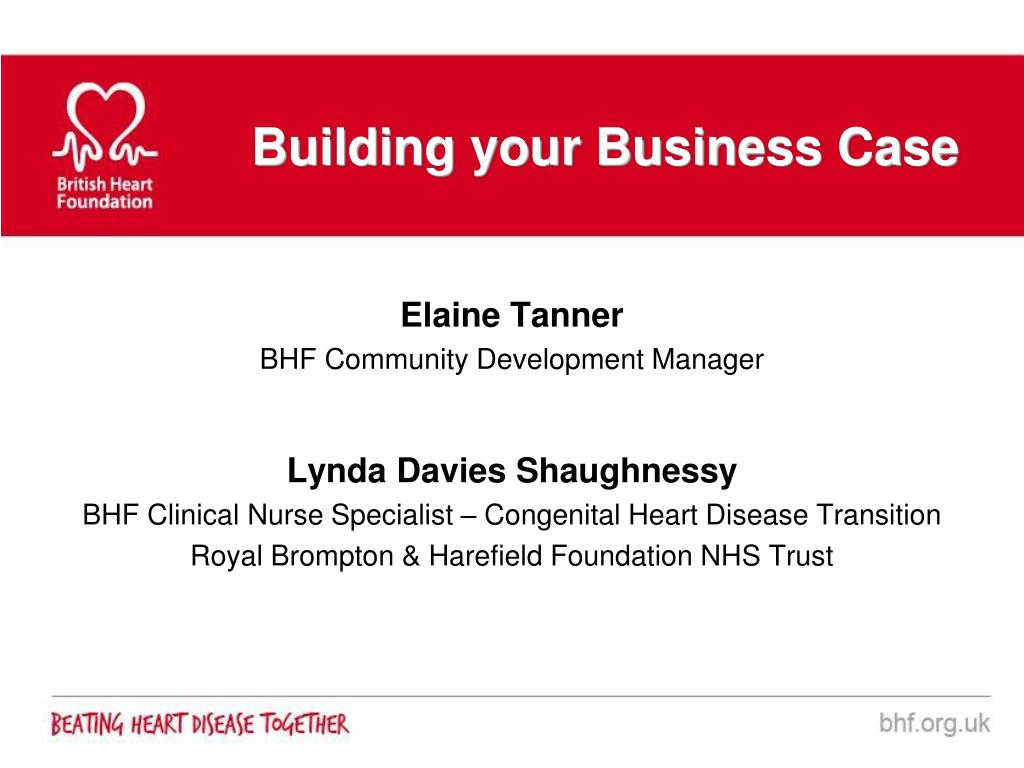 British Heart Foundation

Building your Business Case

Elaine Tanner
BHF Community Development Manager

Lynda Davies Shaughnessy
BHF Clinical Nurse Specialist – Congenital Heart Disease Transition
Royal Brompton & Harefield Foundation NHS Trust

BEATING HEART DISEASE TOGETHER
bhf.org.uk